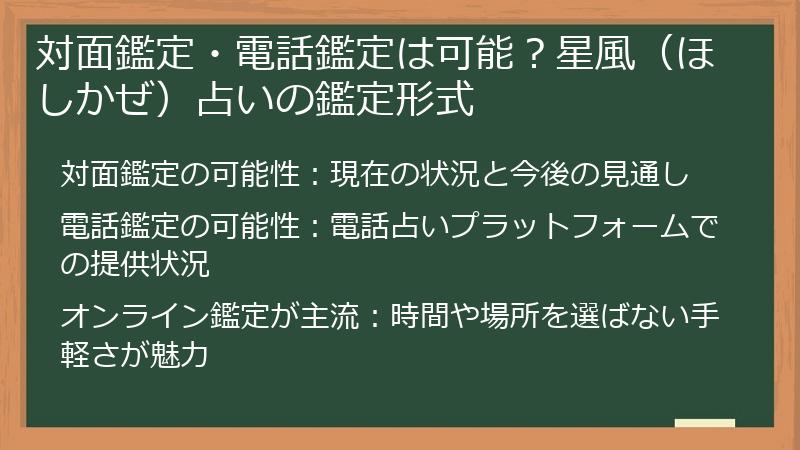 対面鑑定・電話鑑定は可能？星風（ほしかぜ）占いの鑑定形式

対面鑑定の可能性：現在の状況と今後の見通し

電話鑑定の可能性：電話占いプラットフォームでの提供状況

オンライン鑑定が主流：時間や場所を選ばない手軽さが魅力